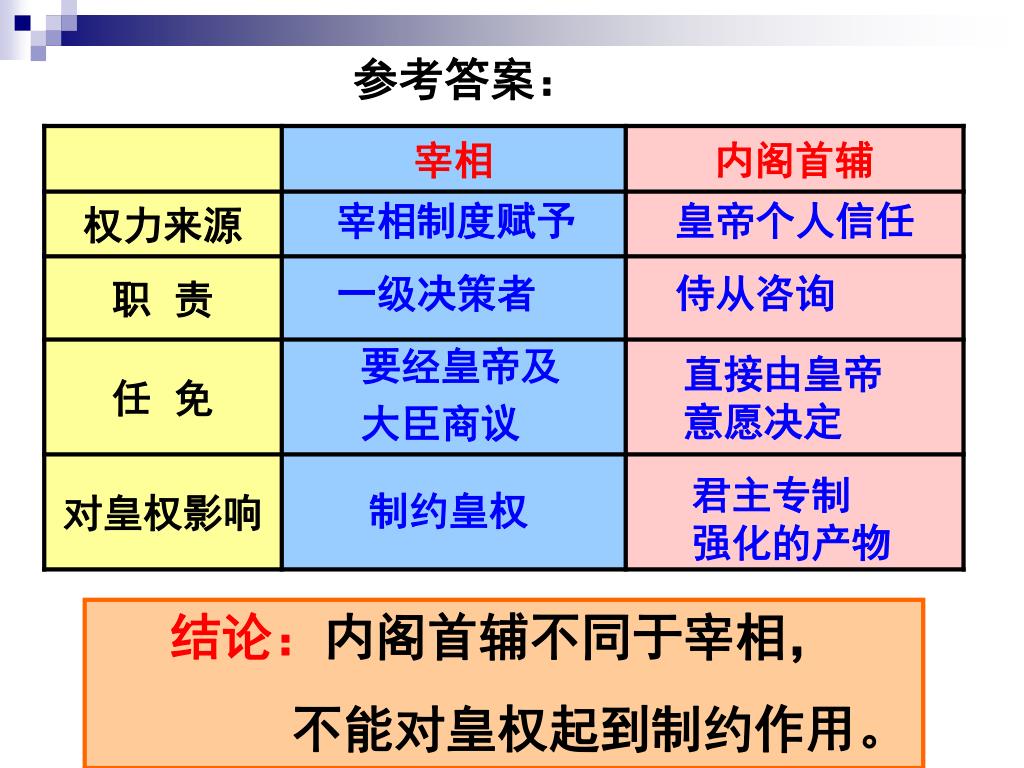 参考答案：

|  | 宰相 | 内阁首辅 |
|---|---|---|
| 权力来源 | 宰相制度赋予 | 皇帝个人信任 |
| 职 责 | 一级决策者 | 侍从咨询 |
| 任 免 | 要经皇帝及大臣商议 | 直接由皇帝意愿决定 |
| 对皇权影响 | 制约皇权 | 君主专制强化的产物 |

结论：内阁首辅不同于宰相，不能对皇权起到制约作用。